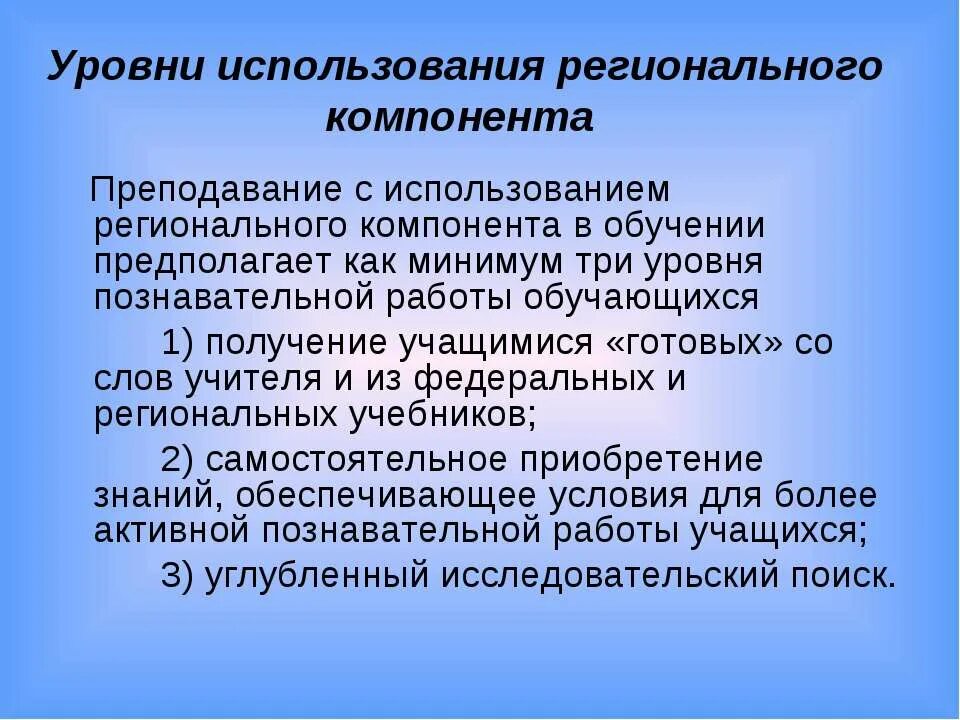 Уровни использования регионального компонента

Преподавание с использованием регионального компонента в обучении предполагает как минимум три уровня познавательной работы обучающихся

1) получение учащимися «готовых» со слов учителя и из федеральных и региональных учебников;

2) самостоятельное приобретение знаний, обеспечивающее условия для более активной познавательной работы учащихся;

3) углубленный исследовательский поиск.